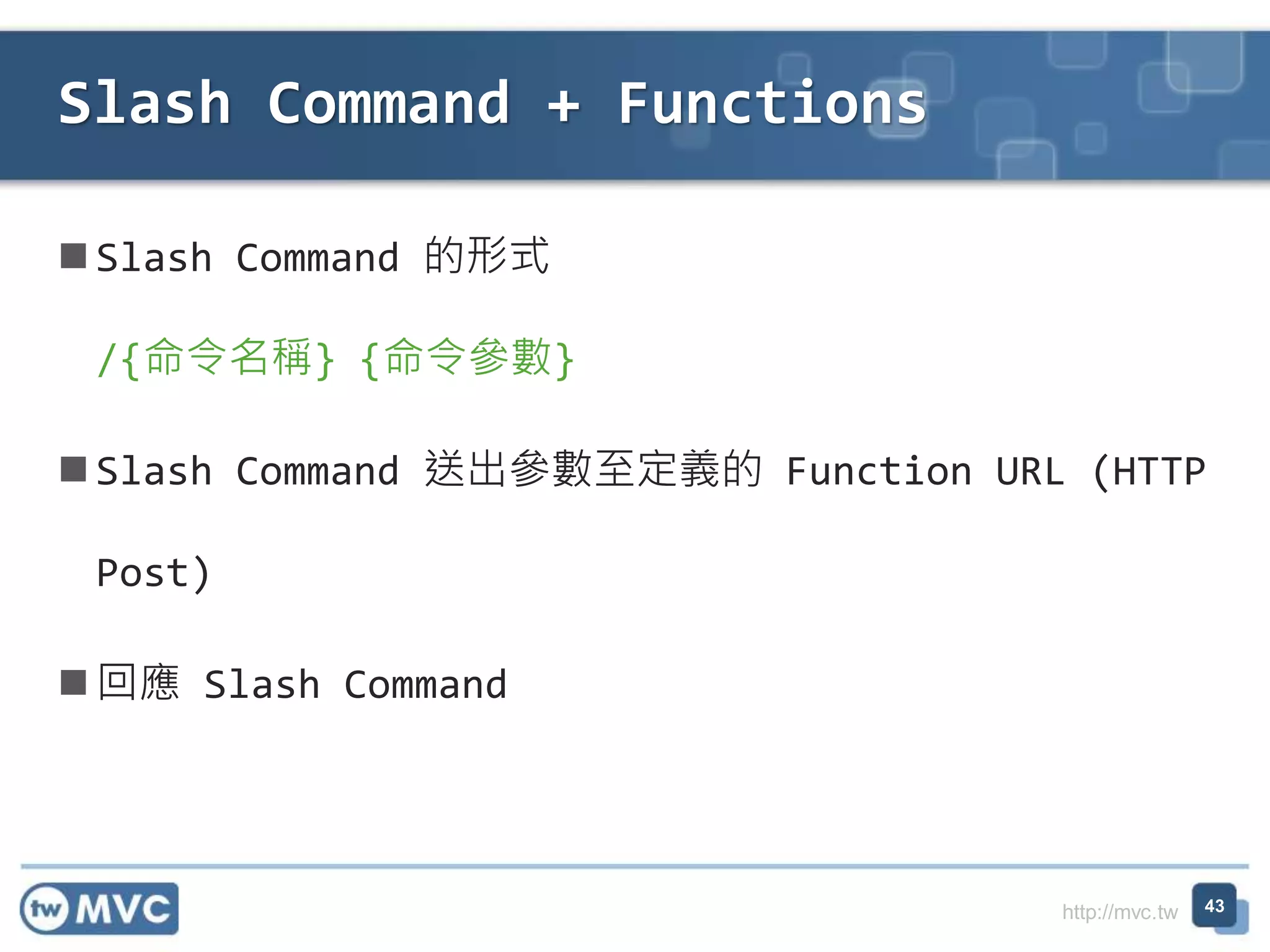 Slash Command + Functions

■ Slash Command 的形式

/{命令名稱} {命令參數}

■ Slash Command 送出參數至定義的 Function URL (HTTP Post)

■ 回應 Slash Command

tw MVC

http://mvc.tw

43